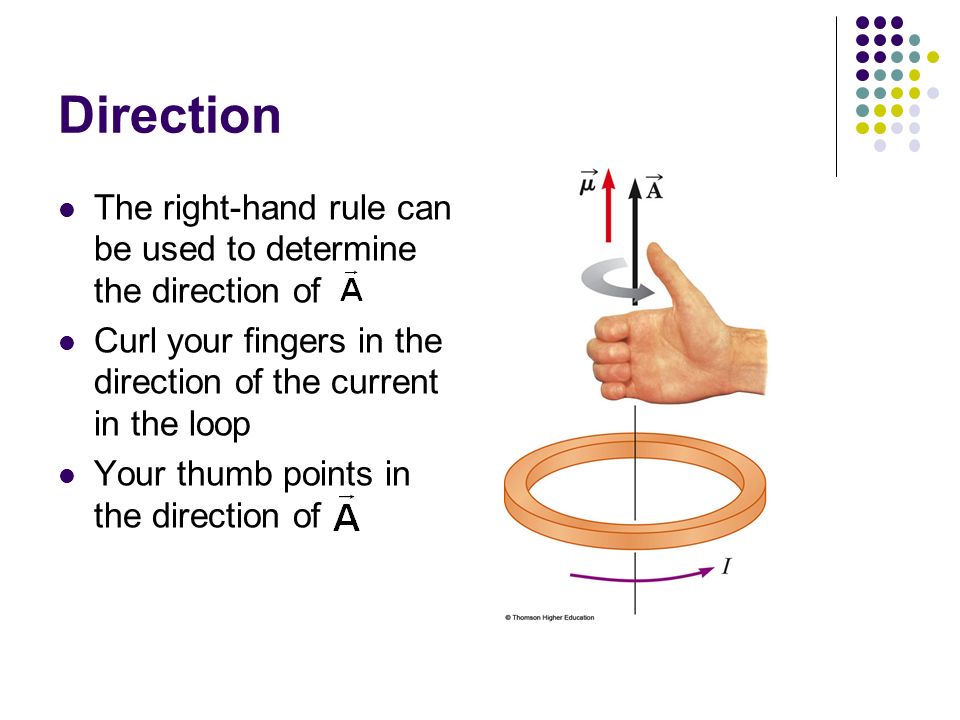 Direction

- The right-hand rule can be used to determine the direction of $\vec{A}$
- Curl your fingers in the direction of the current in the loop
- Your thumb points in the direction of $\vec{A}$

$\vec{\mu}$ $\vec{A}$

$I$

© Thomson Higher Education